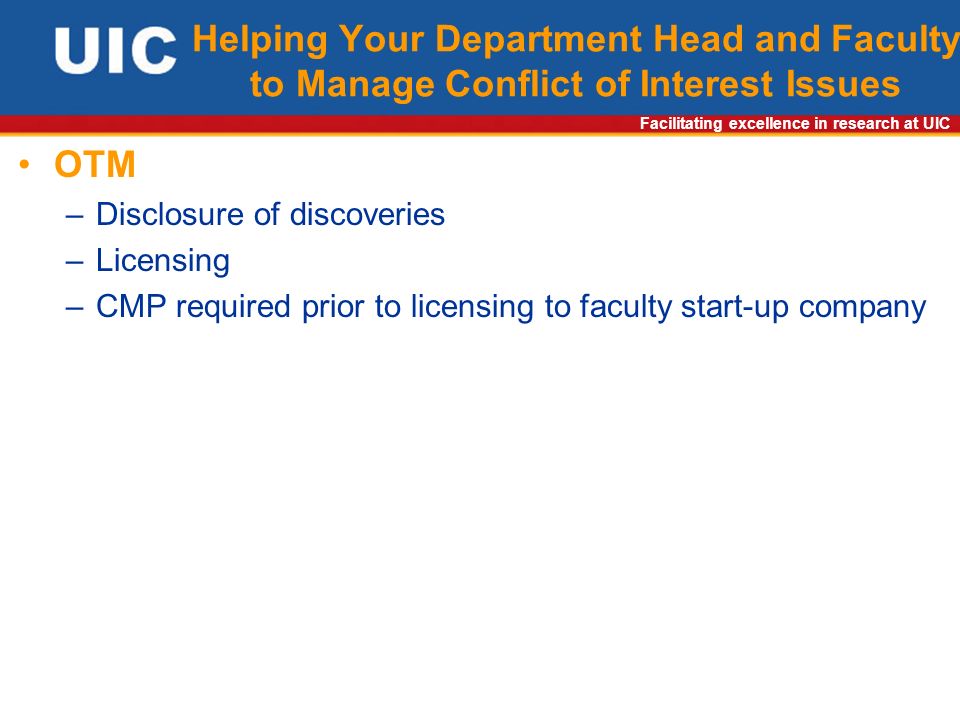 UIC Helping Your Department Head and Faculty to Manage Conflict of Interest Issues

Facilitating excellence in research at UIC

• OTM
– Disclosure of discoveries
– Licensing
– CMP required prior to licensing to faculty start-up company